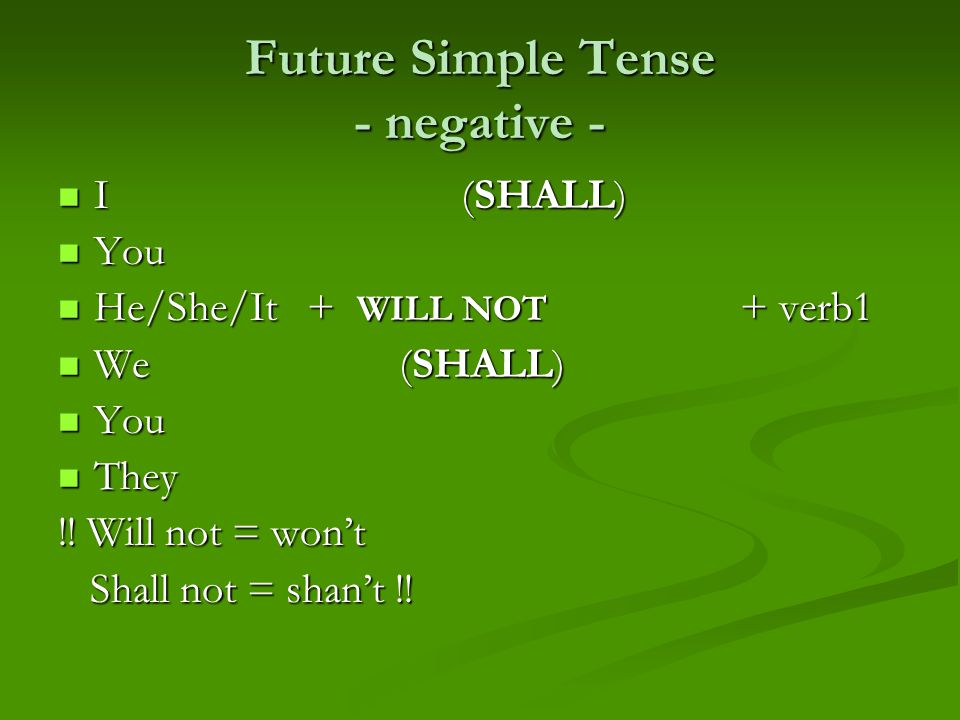 Future Simple Tense
- negative -

I (SHALL)

You

He/She/It + WILL NOT + verb1

We (SHALL)

You

They

!! Will not = won't

Shall not = shan't !!